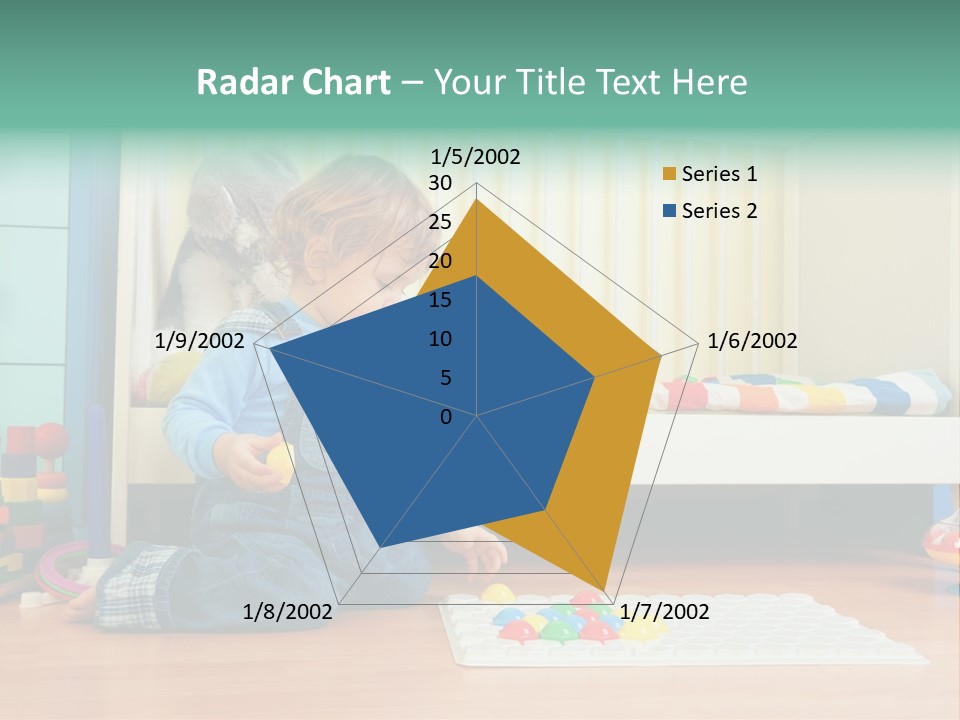 Radar Chart – Your Title Text Here

1/5/2002
30
25
20
15
10
5
0
1/6/2002
1/7/2002
1/8/2002
1/9/2002

Series 1
Series 2